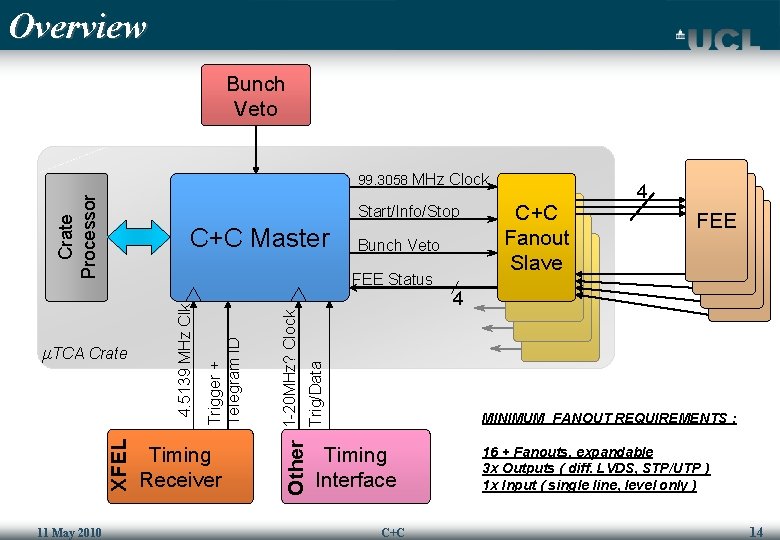 Overview

UCL

Bunch Veto

Crate Processor

C+C Master

99.3058 MHz Clock

Start/Info/Stop

Bunch Veto

FEE Status

4

C+C Fanout Slave

4

FEE

$\mu$TCA Crate

4.5139 MHz Clk

Trigger + Telegram ID

1-20MHz? Clock

Trig/Data

XFEL Timing Receiver

Other Timing Interface

MINIMUM FANOUT REQUIREMENTS :

16 + Fanouts, expandable
3x Outputs ( diff. LVDS, STP/UTP )
1x Input ( single line, level only )

11 May 2010

C+C

14